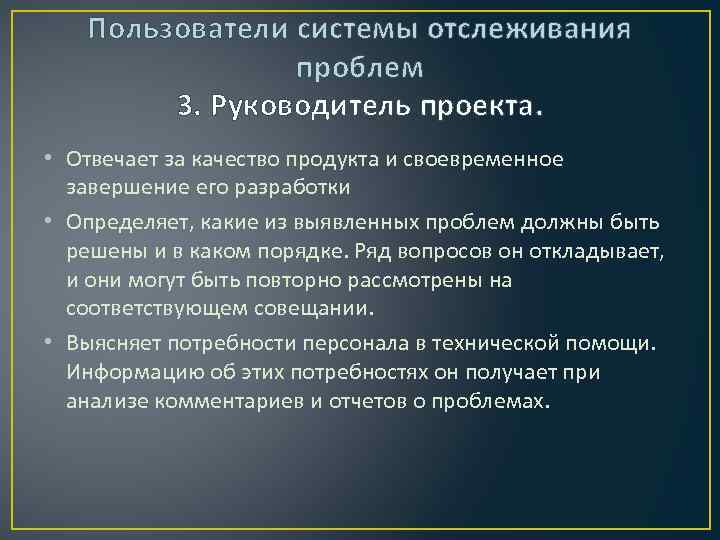 Пользователи системы отслеживания проблем
3. Руководитель проекта.

• Отвечает за качество продукта и своевременное завершение его разработки

• Определяет, какие из выявленных проблем должны быть решены и в каком порядке. Ряд вопросов он откладывает, и они могут быть повторно рассмотрены на соответствующем совещании.

• Выясняет потребности персонала в технической помощи. Информацию об этих потребностях он получает при анализе комментариев и отчетов о проблемах.